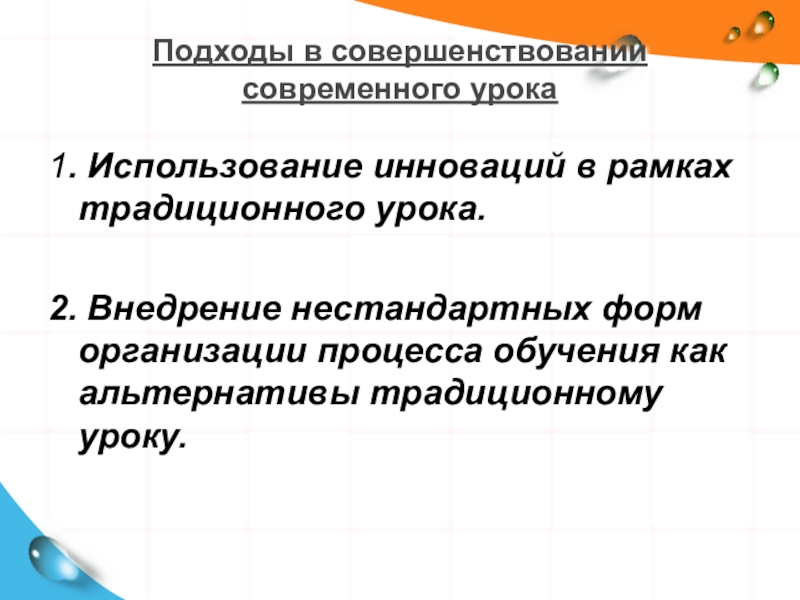 Подходы в совершенствовании современного урока

1. Использование инноваций в рамках традиционного урока.

2. Внедрение нестандартных форм организации процесса обучения как альтернативы традиционному уроку.